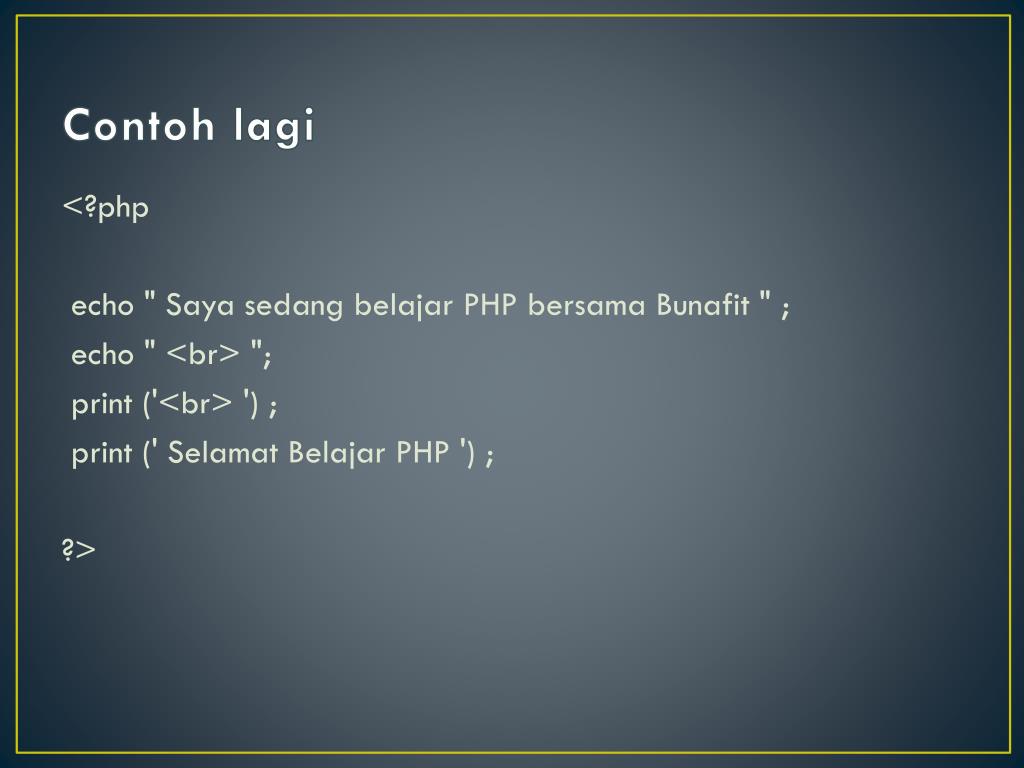 Contoh lagi

<?php

echo " Saya sedang belajar PHP bersama Bunafit " ;
echo " <br> ";
print ('<br> ') ;
print (' Selamat Belajar PHP ') ;

?>